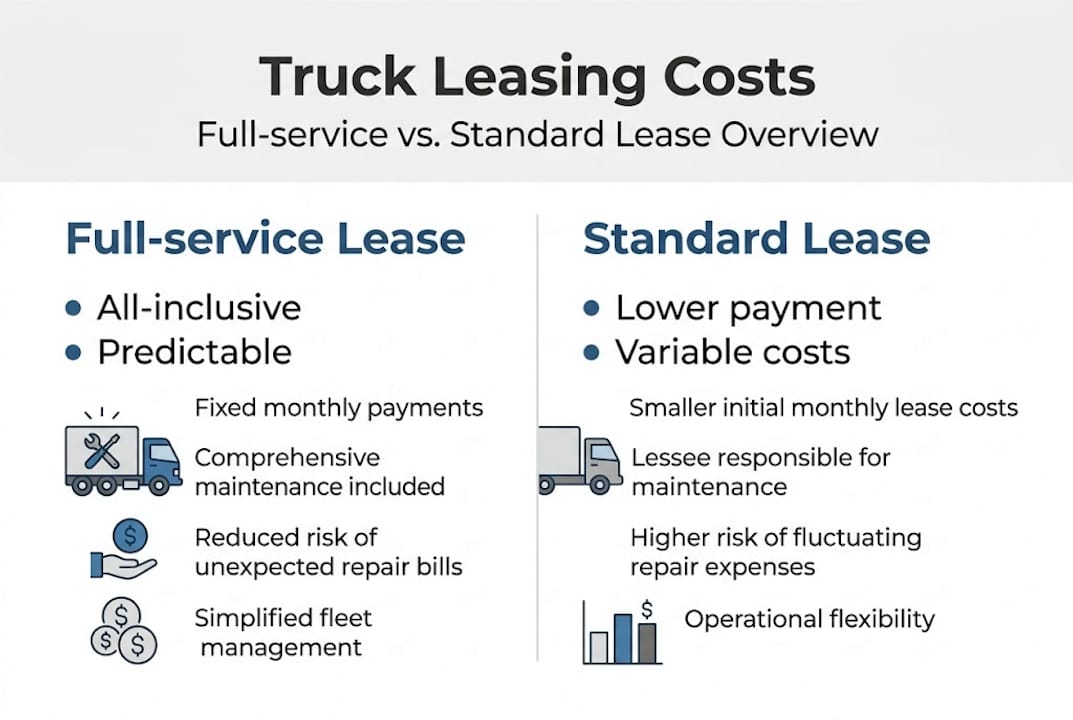 Truck Leasing Costs

Full-service vs. Standard Lease Overview

Full-service Lease

• All-inclusive
• Predictable

Fixed monthly payments

Comprehensive maintenance included

$

Reduced risk of unexpected repair bills

$ $ $

Simplified fleet management

Standard Lease

• Lower payment
• Variable costs

Smaller initial monthly lease costs

Lessee responsible for maintenance

Higher risk of fluctuating repair expenses

$

Operational flexibility